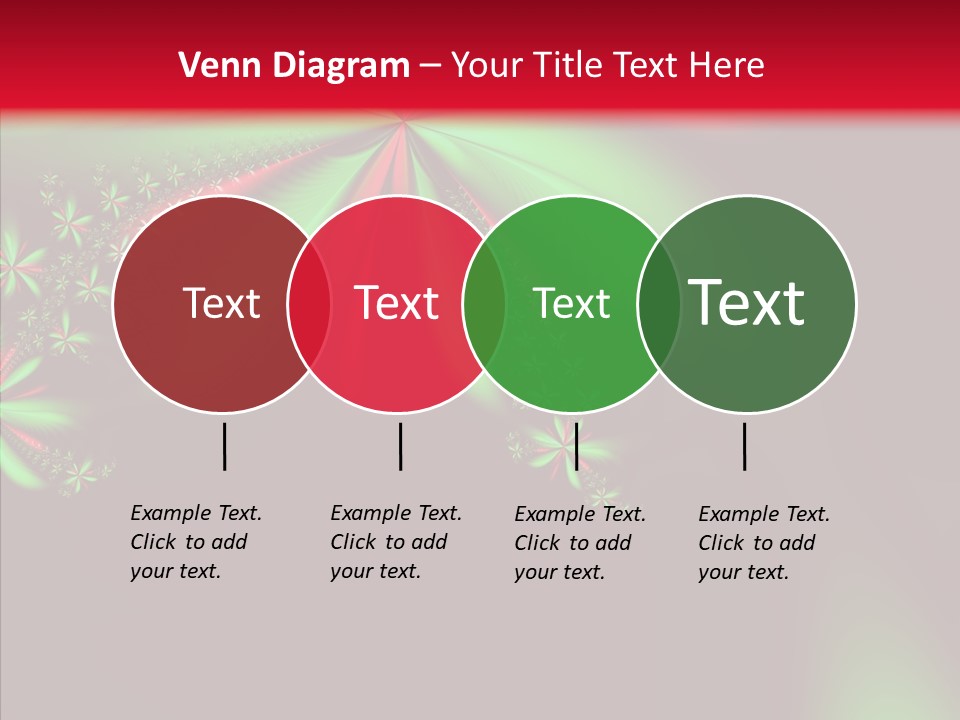 Venn Diagram – Your Title Text Here

Text

Text

Text

Text

Example Text. Click to add your text.

Example Text. Click to add your text.

Example Text. Click to add your text.

Example Text. Click to add your text.